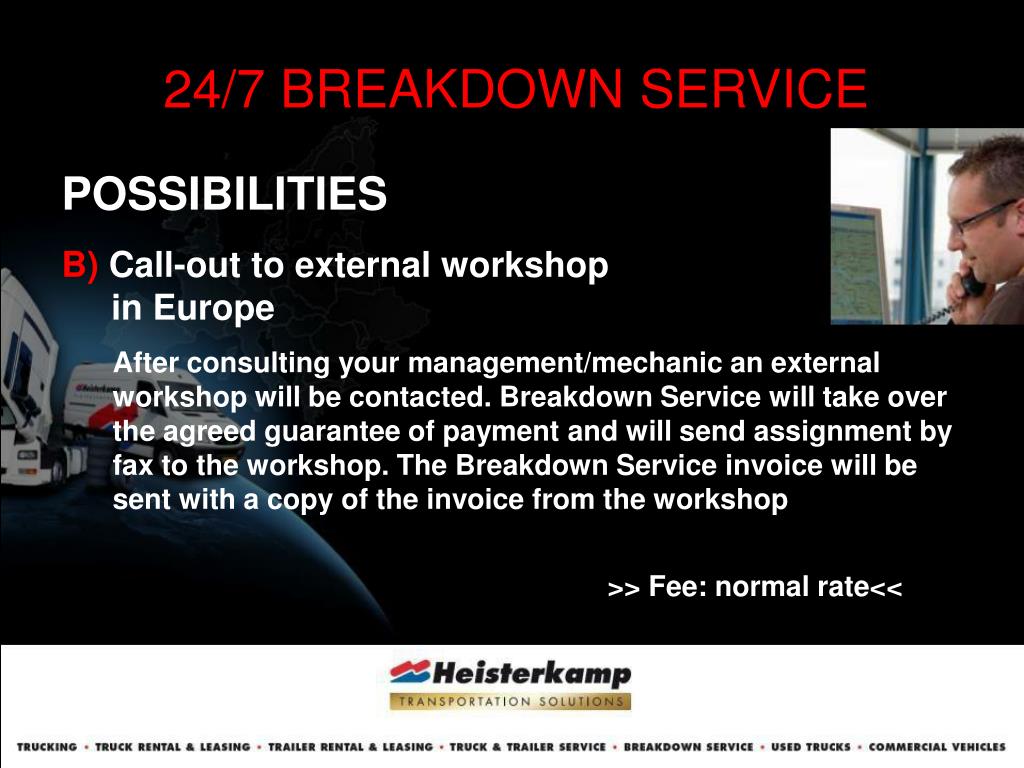 24/7 BREAKDOWN SERVICE

POSSIBILITIES

B) Call-out to external workshop in Europe

After consulting your management/mechanic an external workshop will be contacted. Breakdown Service will take over the agreed guarantee of payment and will send assignment by fax to the workshop. The Breakdown Service invoice will be sent with a copy of the invoice from the workshop

>> Fee: normal rate<<

Heisterkamp
TRANSPORTATION SOLUTIONS

TRUCKING • TRUCK RENTAL & LEASING • TRAILER RENTAL & LEASING • TRUCK & TRAILER SERVICE • BREAKDOWN SERVICE • USED TRUCKS • COMMERCIAL VEHICLES